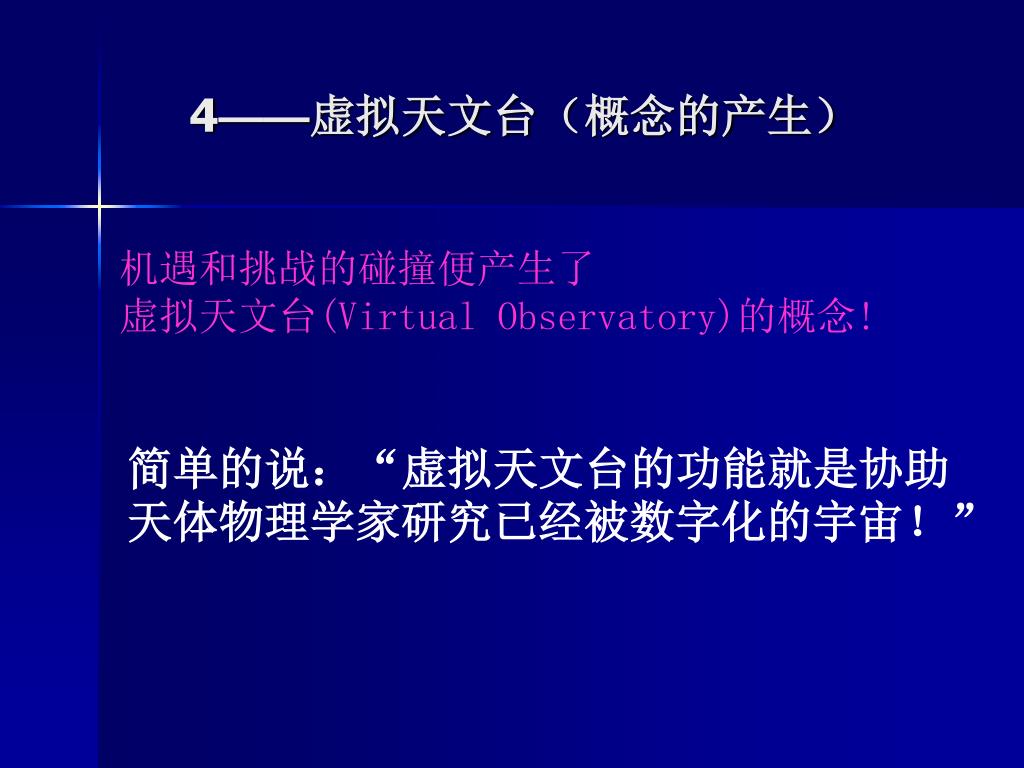 4——虚拟天文台（概念的产生）

机遇和挑战的碰撞便产生了
虚拟天文台(Virtual Observatory)的概念!

简单的说：“虚拟天文台的功能就是协助天体物理学家研究已经被数字化的宇宙！”